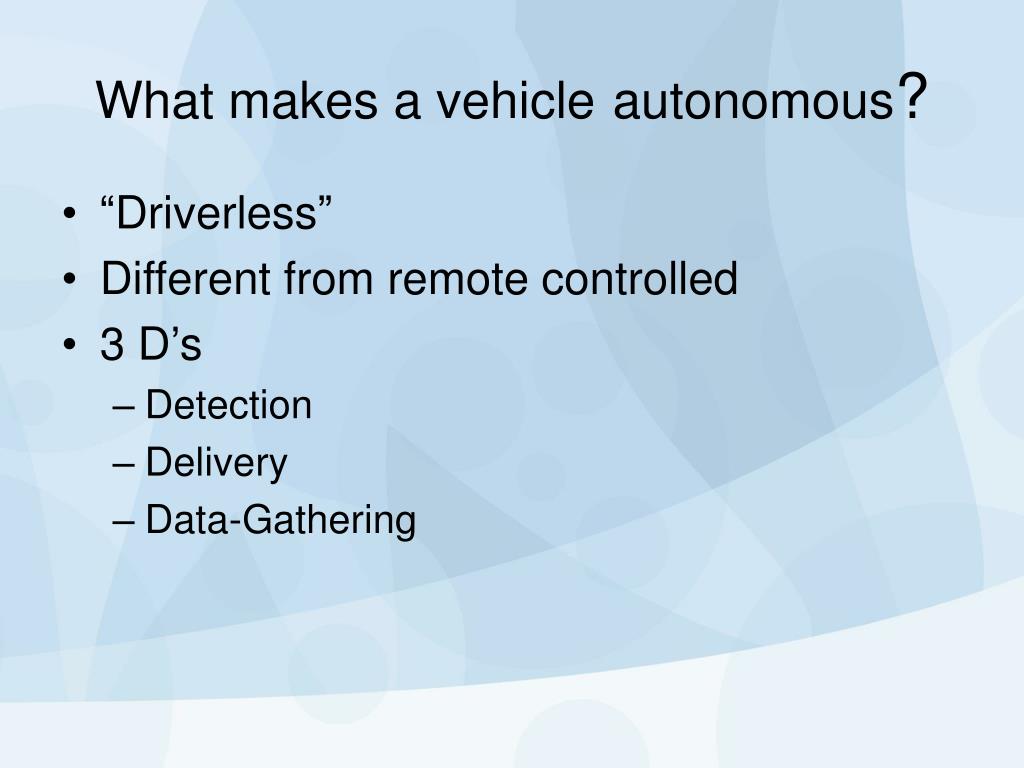 What makes a vehicle autonomous?

• “Driverless”
• Different from remote controlled
• 3 D’s
– Detection
– Delivery
– Data-Gathering